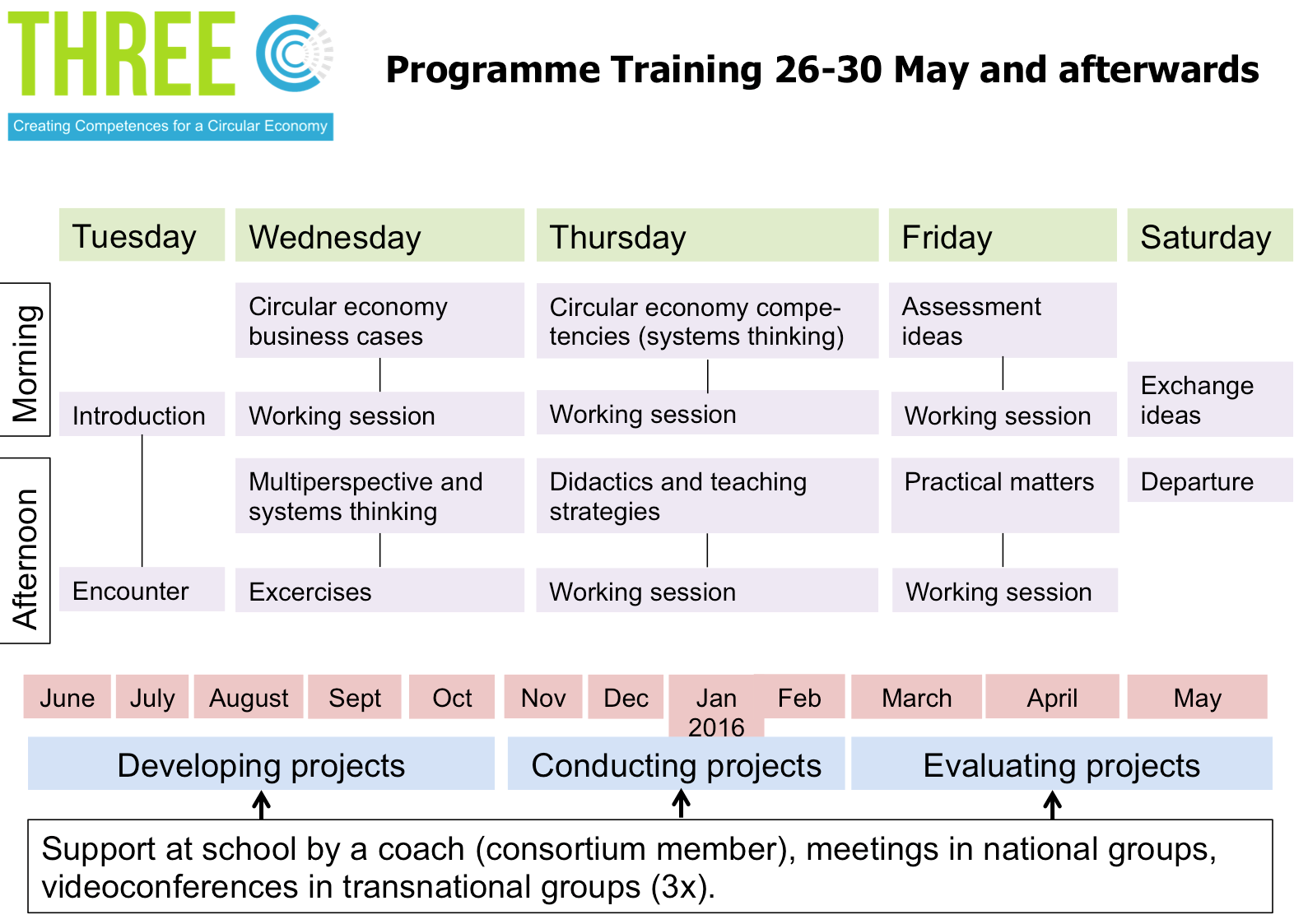 THREE

Creating Competences for a Circular Economy

Programme Training 26-30 May and afterwards

| | Tuesday | Wednesday | Thursday | Friday | Saturday |
|---|---|---|---|---|---|
| Morning | | Circular economy business cases | Circular economy competencies (systems thinking) | Assessment ideas | |
| | Introduction | Working session | Working session | Working session | Exchange ideas |
| Afternoon | | Multiperspective and systems thinking | Didactics and teaching strategies | Practical matters | Departure |
| | Encounter | Excercises | Working session | Working session | |

June July August Sept Oct Nov Dec Jan 2016 Feb March April May

Developing projects

Conducting projects

Evaluating projects

Support at school by a coach (consortium member), meetings in national groups, videoconferences in transnational groups (3x).